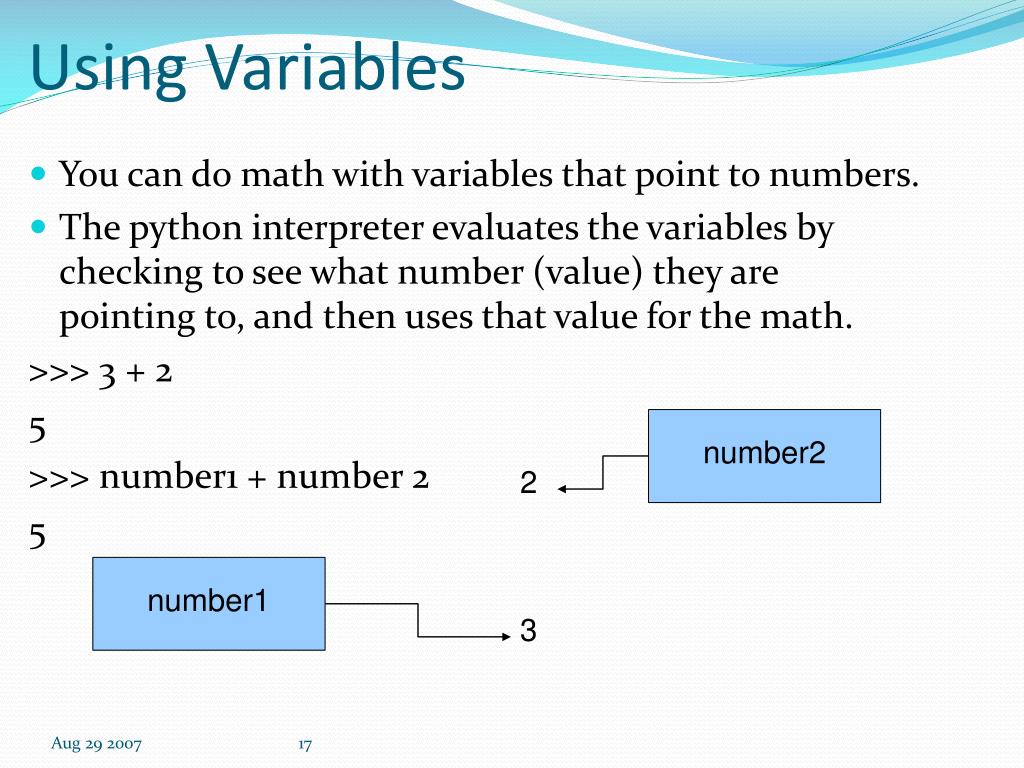 Using Variables

You can do math with variables that point to numbers.

The python interpreter evaluates the variables by checking to see what number (value) they are pointing to, and then uses that value for the math.

>>> 3 + 2

5

>>> number1 + number 2

5

number2

2

number1

3

Aug 29 2007

17